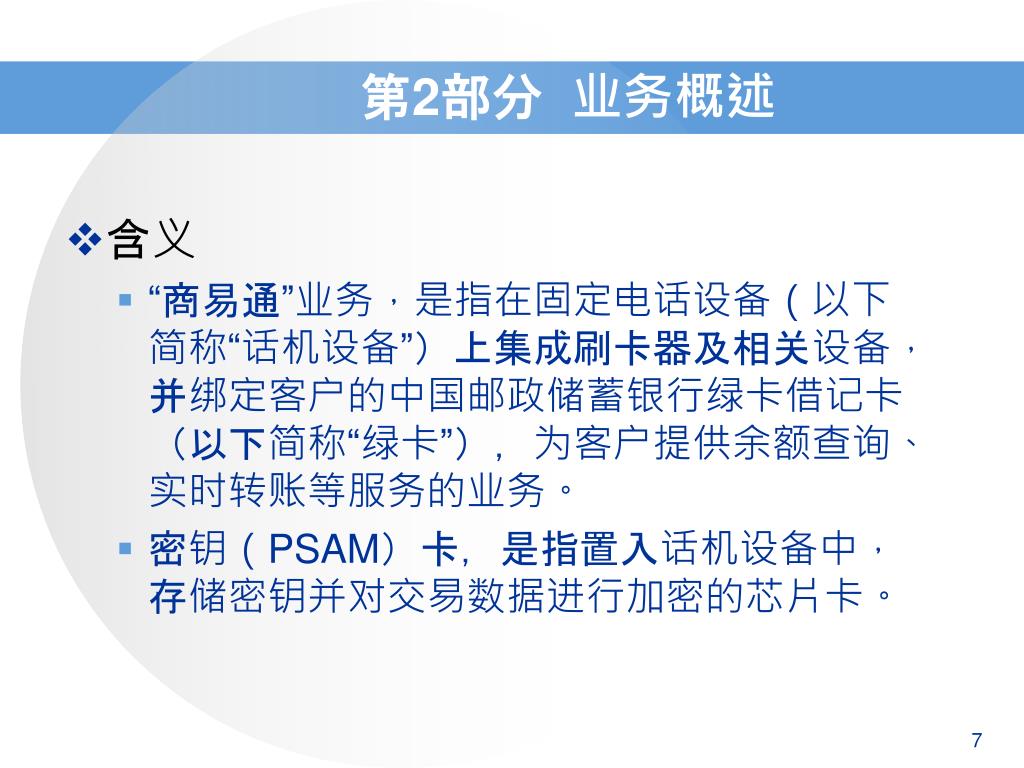 第2部分 业务概述

❖含义

▪ “商易通”业务，是指在固定电话设备（以下简称“话机设备”）上集成刷卡器及相关设备，并绑定客户的中国邮政储蓄银行绿卡借记卡（以下简称“绿卡”），为客户提供余额查询、实时转账等服务的业务。

▪ 密钥（PSAM）卡，是指置入话机设备中，存储密钥并对交易数据进行加密的芯片卡。

7